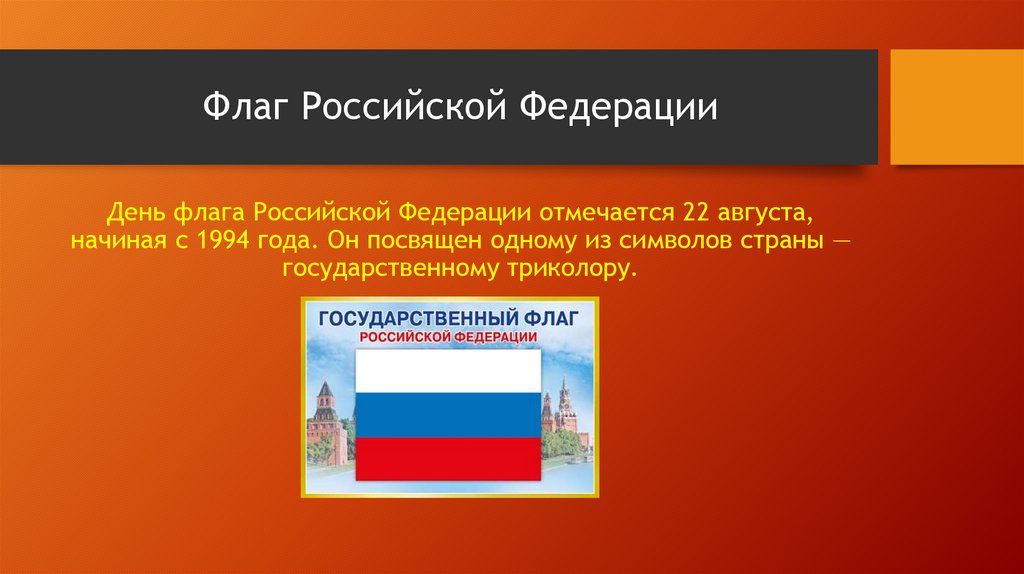 Флаг Российской Федерации

День флага Российской Федерации отмечается 22 августа, начиная с 1994 года. Он посвящен одному из символов страны — государственному триколору.

ГОСУДАРСТВЕННЫЙ ФЛАГ
РОССИЙСКОЙ ФЕДЕРАЦИИ